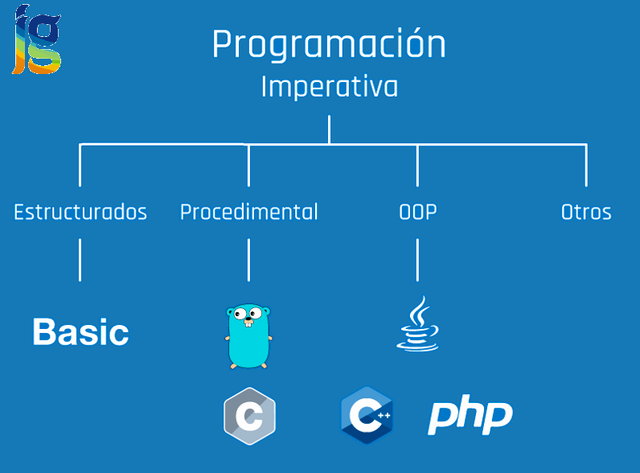 jg

Programación
Imperativa

Estructurados
Procedimental
OOP
Otros

Basic

C

C++

php